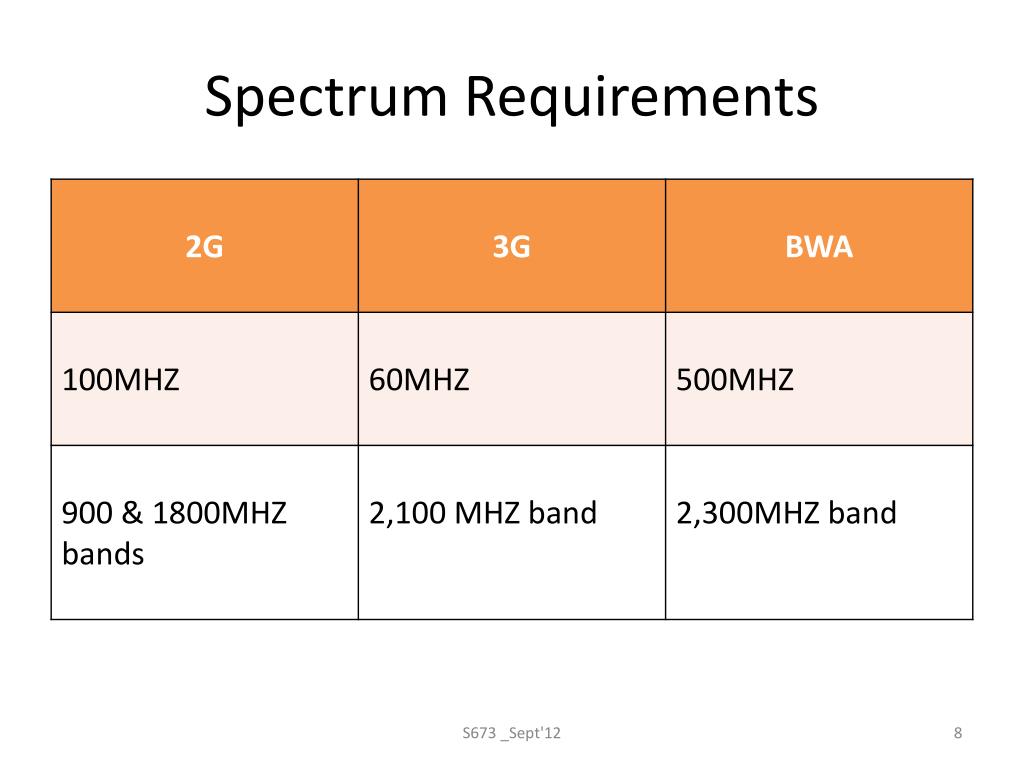 Spectrum Requirements

| 2G | 3G | BWA |
|---|---|---|
| 100MHZ | 60MHZ | 500MHZ |
| 900 & 1800MHZ bands | 2,100 MHZ band | 2,300MHZ band |

S673 _Sept'12

8